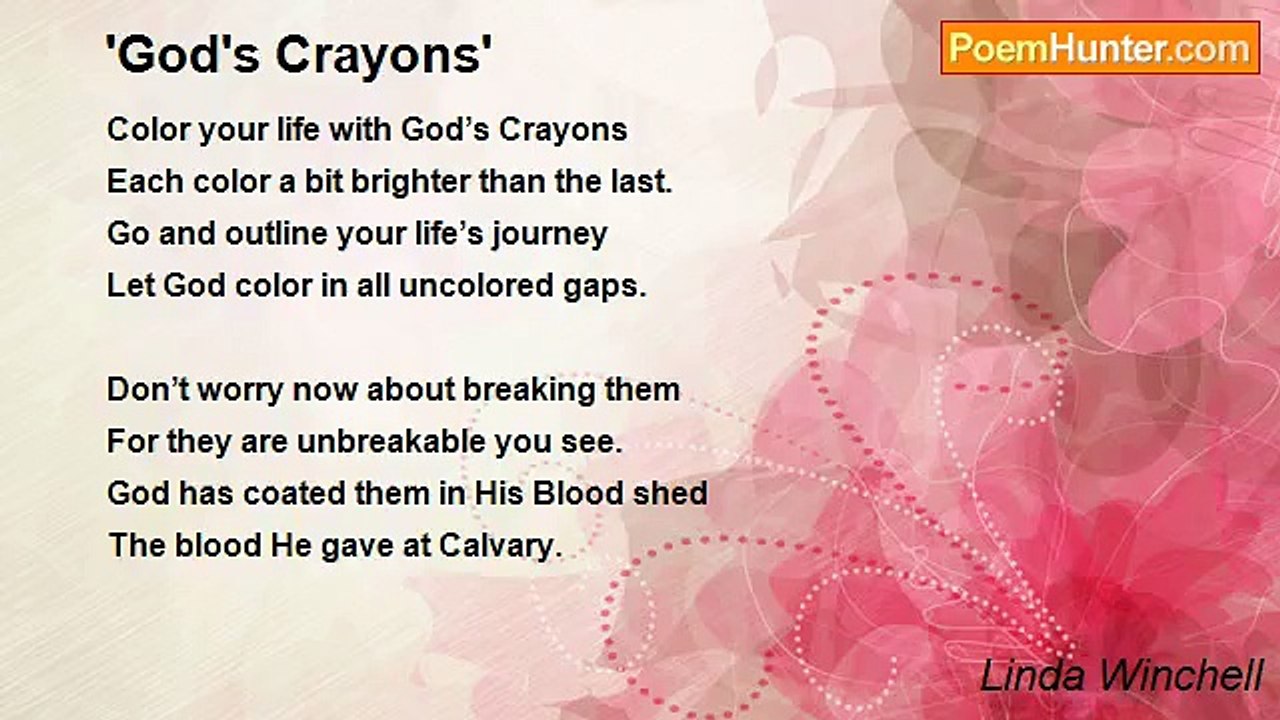 'God's Crayons'

PoemHunter.com

Color your life with God’s Crayons
Each color a bit brighter than the last.
Go and outline your life’s journey
Let God color in all uncolored gaps.

Don’t worry now about breaking them
For they are unbreakable you see.
God has coated them in His Blood shed
The blood He gave at Calvary.

Linda Winchell